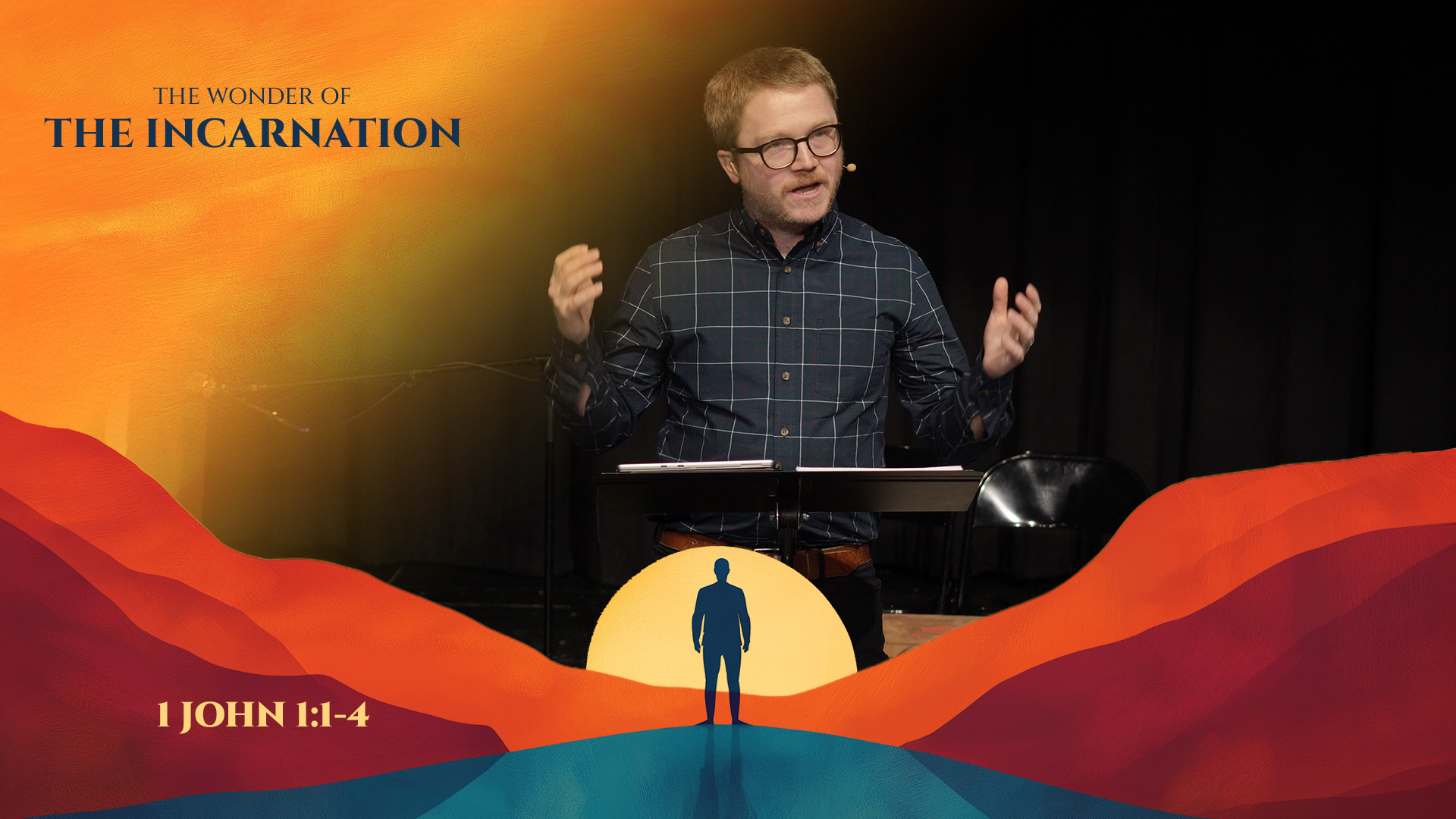 THE WONDER OF
THE INCARNATION

1 JOHN 1:1-4